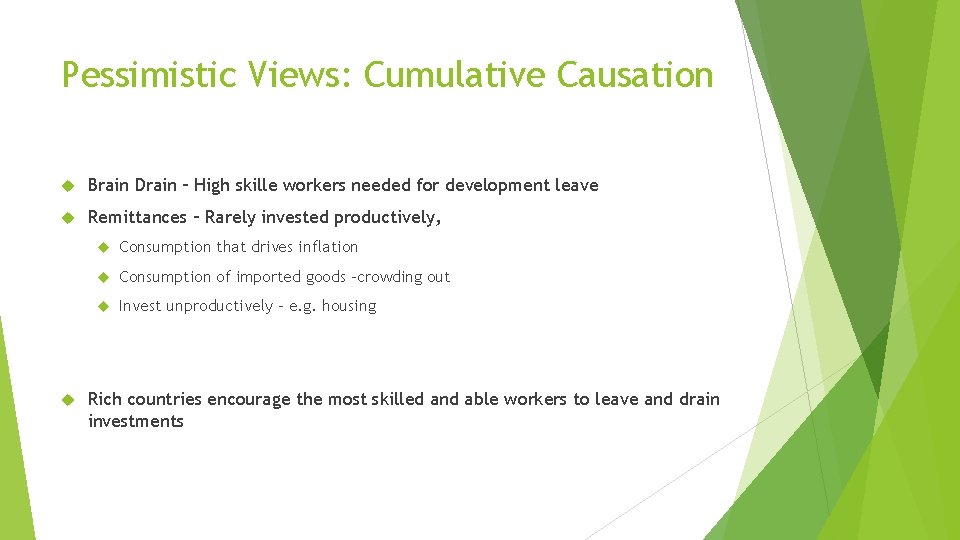 Pessimistic Views: Cumulative Causation

Brain Drain – High skille workers needed for development leave

Remittances – Rarely invested productively,

Consumption that drives inflation

Consumption of imported goods –crowding out

Invest unproductively – e.g. housing

Rich countries encourage the most skilled and able workers to leave and drain investments